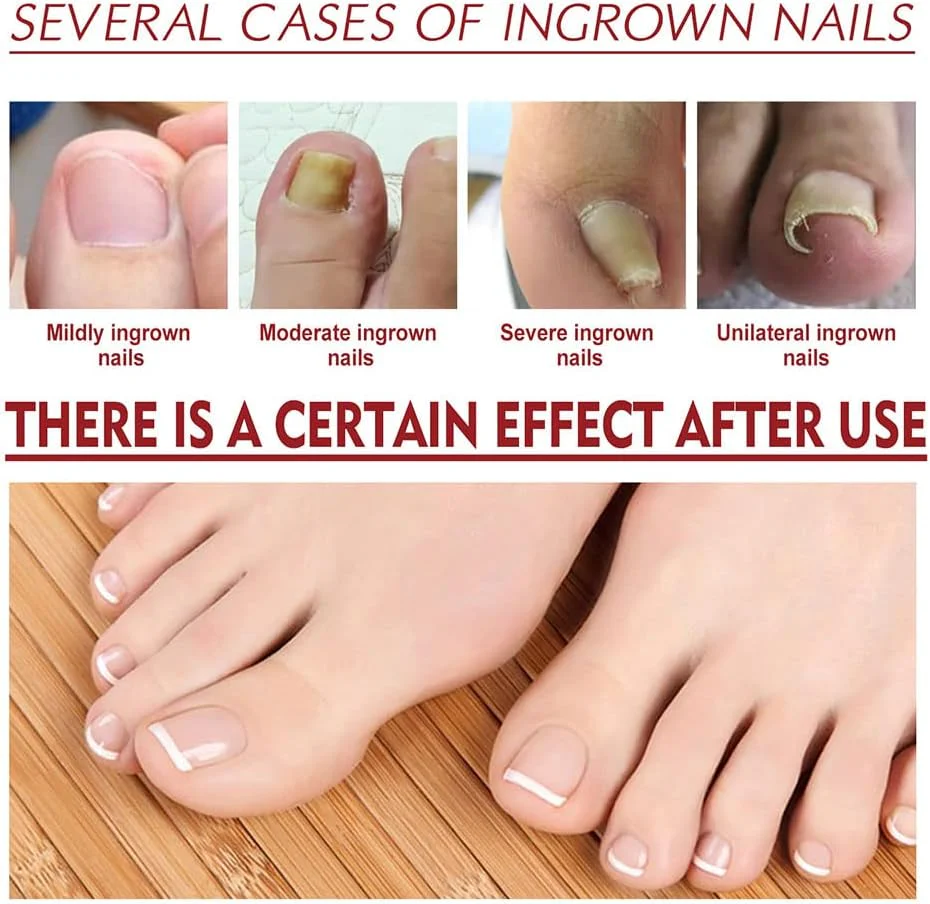 SEVERAL CASES OF INGROWN NAILS

Mildly ingrown nails

Moderate ingrown nails

Severe ingrown nails

Unilateral ingrown nails

THERE IS A CERTAIN EFFECT AFTER USE